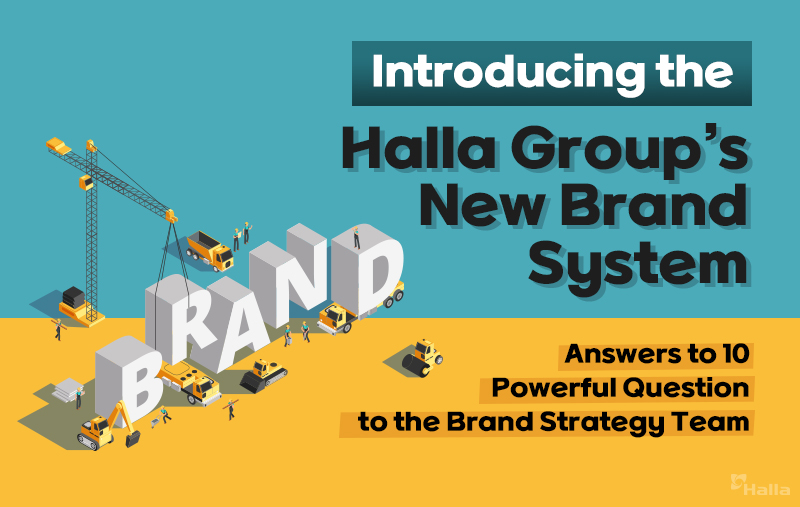 Introducing the

Halla Group's New Brand System

BRAND

Answers to 10 Powerful Question to the Brand Strategy Team

Halla